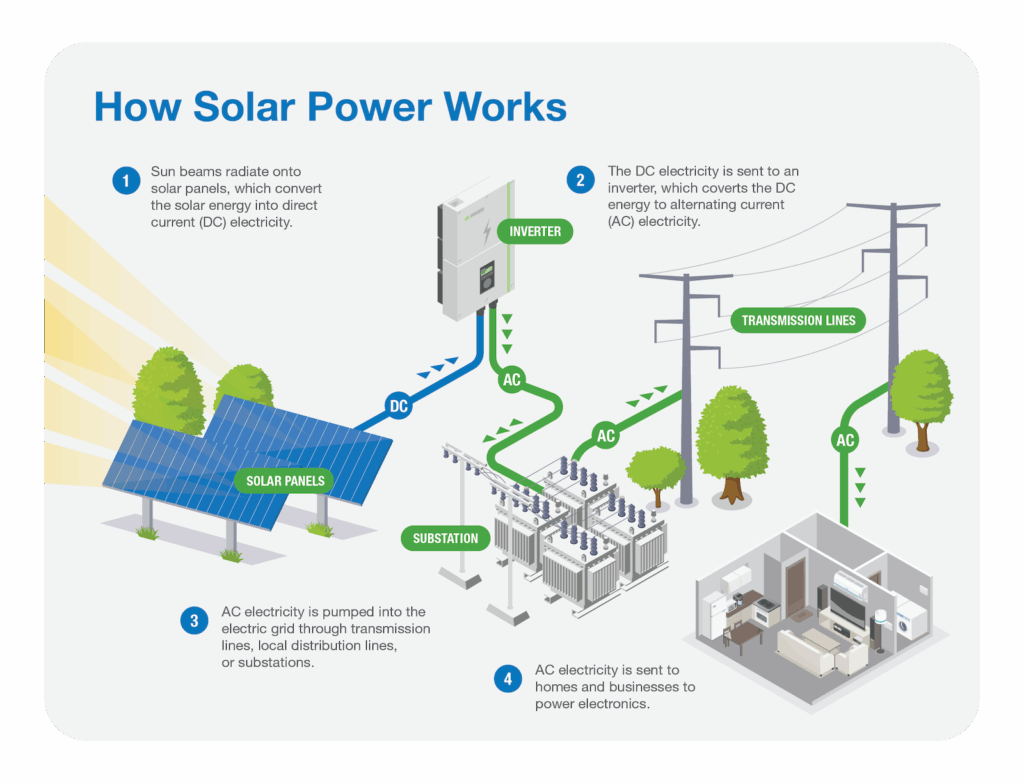 How Solar Power Works

1 Sun beams radiate onto solar panels, which convert the solar energy into direct current (DC) electricity.

2 The DC electricity is sent to an inverter, which coverts the DC energy to alternating current (AC) electricity.

INVERTER

TRANSMISSION LINES

DC

AC

AC

AC

SOLAR PANELS

SUBSTATION

3 AC electricity is pumped into the electric grid through transmission lines, local distribution lines, or substations.

4 AC electricity is sent to homes and businesses to power electronics.